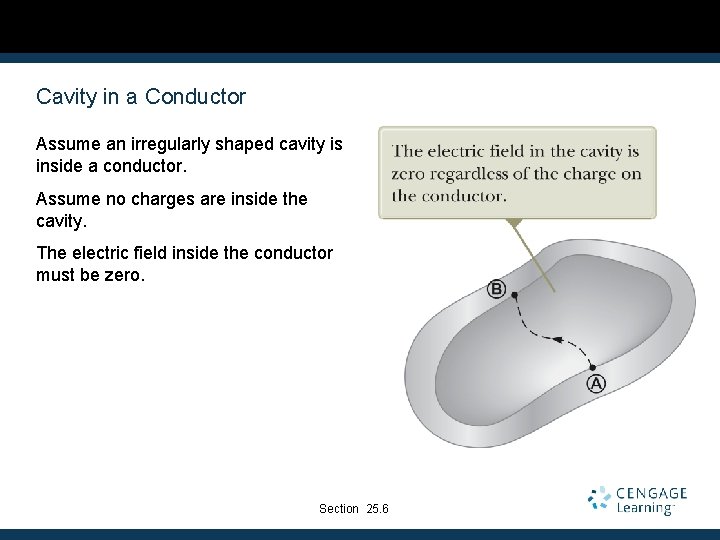 Cavity in a Conductor

Assume an irregularly shaped cavity is inside a conductor.

Assume no charges are inside the cavity.

The electric field inside the conductor must be zero.

The electric field in the cavity is zero regardless of the charge on the conductor.

B

A

Section 25.6

CENGAGE Learning